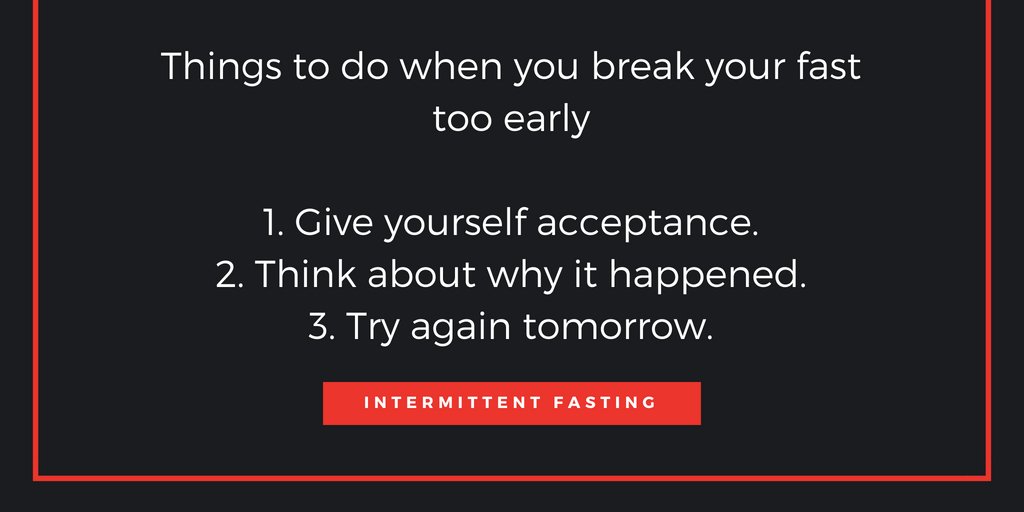 Things to do when you break your fast too early

1. Give yourself acceptance.
2. Think about why it happened.
3. Try again tomorrow.

INTERMITTENT FASTING